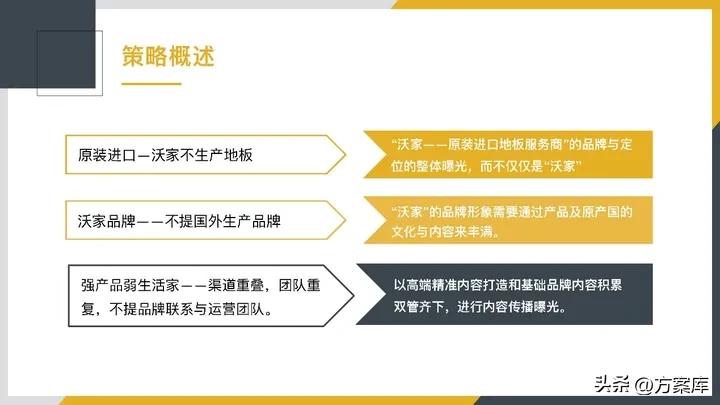 策略概述

原装进口—沃家不生产地板

“沃家——原装进口地板服务商”的品牌与定位的整体曝光，而不仅仅是“沃家”

沃家品牌——不提国外生产品牌

“沃家”的品牌形象需要通过产品及原产国的文化与内容来丰满。

强产品弱生活家——渠道重叠，团队重复，不提品牌联系与运营团队。

以高端精准内容打造和基础品牌内容积累双管齐下，进行内容传播曝光。

头条 @方案库